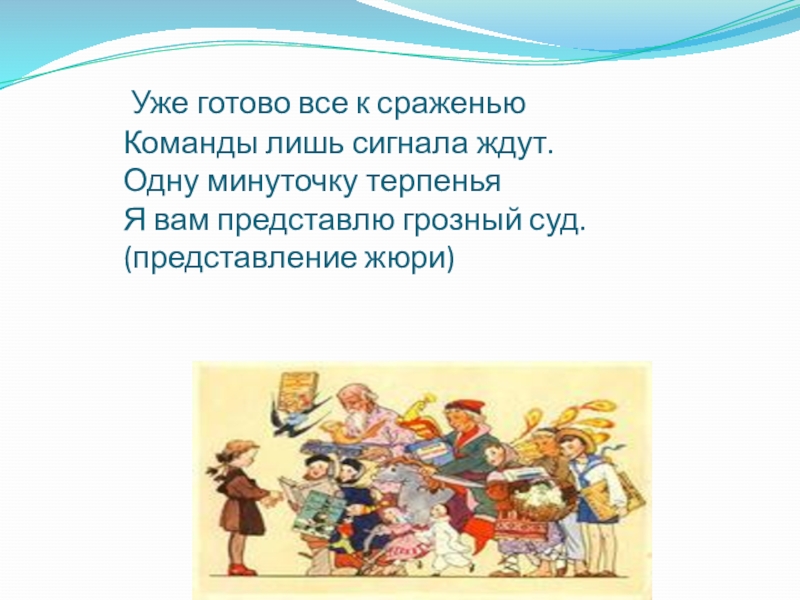 Уже готово все к сраженью
Команды лишь сигнала ждут.
Одну минуточку терпенья
Я вам представлю грозный суд.
(представление жюри)